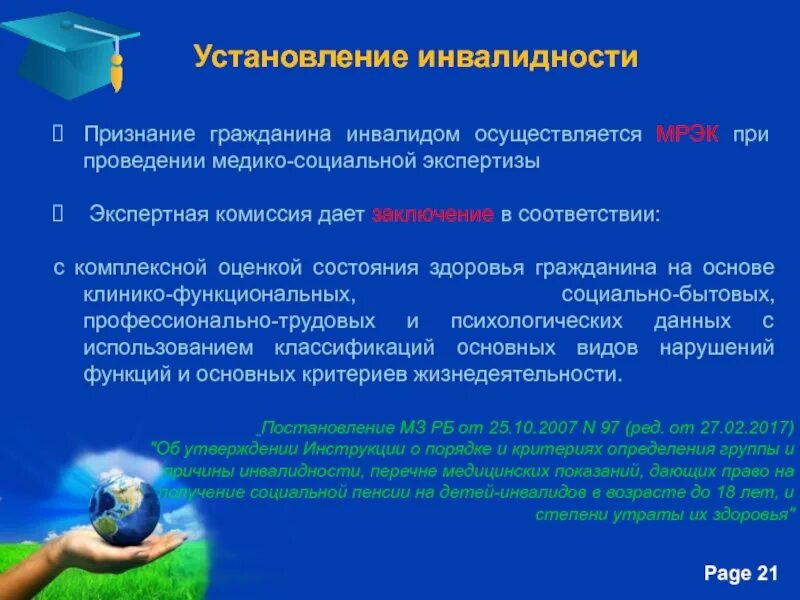 Установление инвалидности

 Признание гражданина инвалидом осуществляется МРЭК при проведении медико-социальной экспертизы

 Экспертная комиссия дает заключение в соответствии:

с комплексной оценкой состояния здоровья гражданина на основе клинико-функциональных, социально-бытовых, профессионально-трудовых и психологических данных с использованием классификаций основных видов нарушений функций и основных критериев жизнедеятельности.

„Постановление МЗ РБ от 25.10.2007 N 97 (ред. от 27.02.2017) "Об утверждении Инструкции о порядке и критериях определения группы и причины инвалидности, перечне медицинских показаний, дающих право на получение социальной пенсии на детей-инвалидов в возрасте до 18 лет, и степени утраты их здоровья"

Page 21